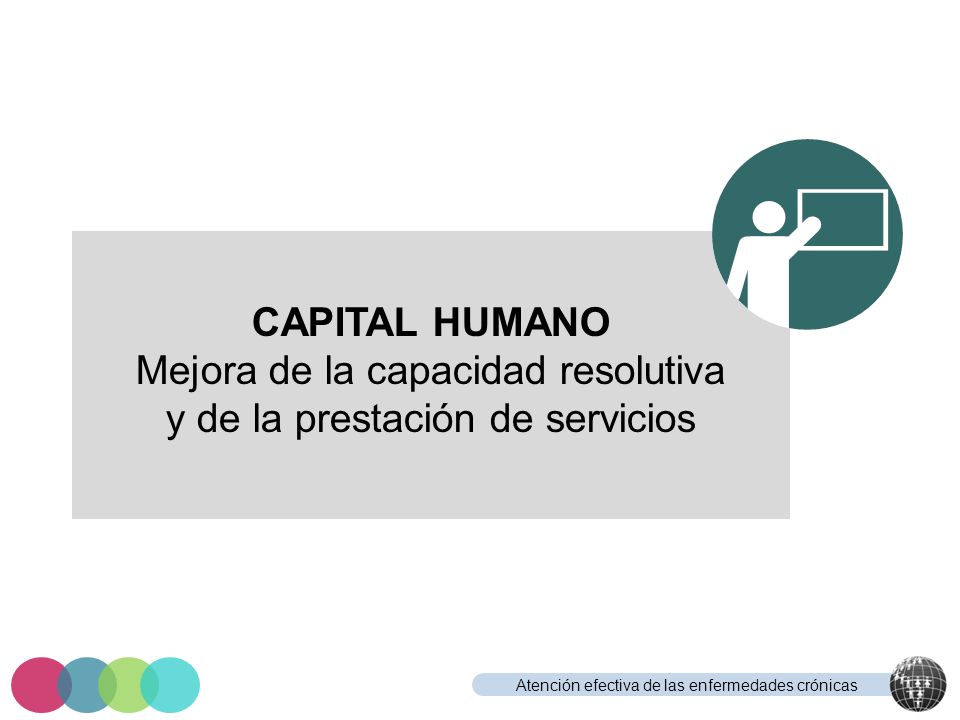 CAPITAL HUMANO
Mejora de la capacidad resolutiva y de la prestación de servicios

Atención efectiva de las enfermedades crónicas